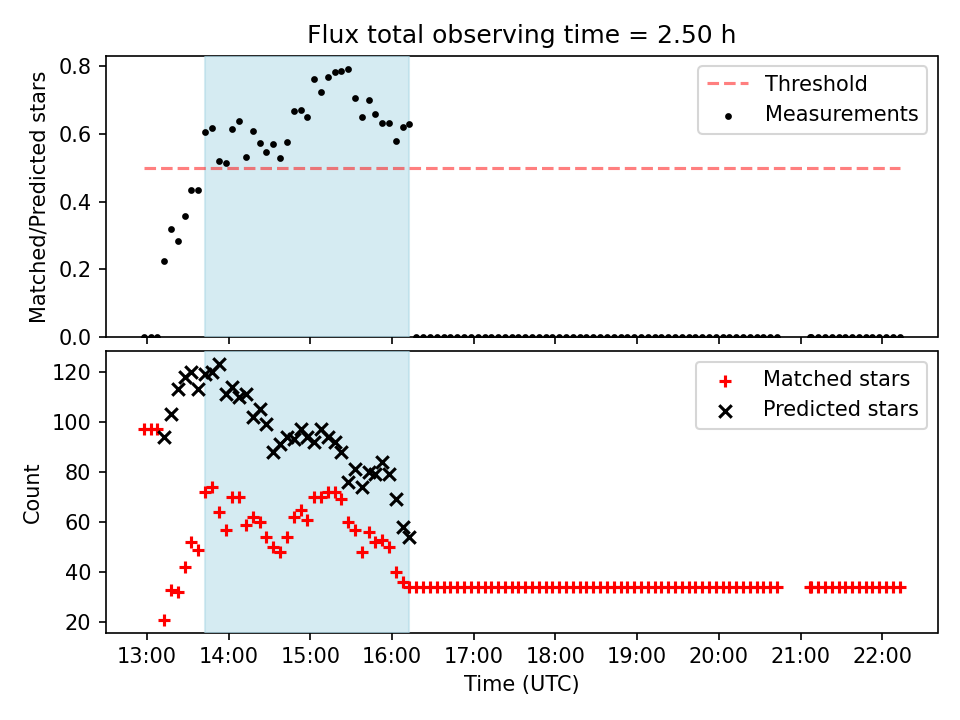 Flux total observing time = 2.50 h

Matched/Predicted stars

0.8
0.6
0.4
0.2
0.0

Threshold
Measurements

Count

120
100
80
60
40
20

Matched stars
Predicted stars

13:00 14:00 15:00 16:00 17:00 18:00 19:00 20:00 21:00 22:00

Time (UTC)